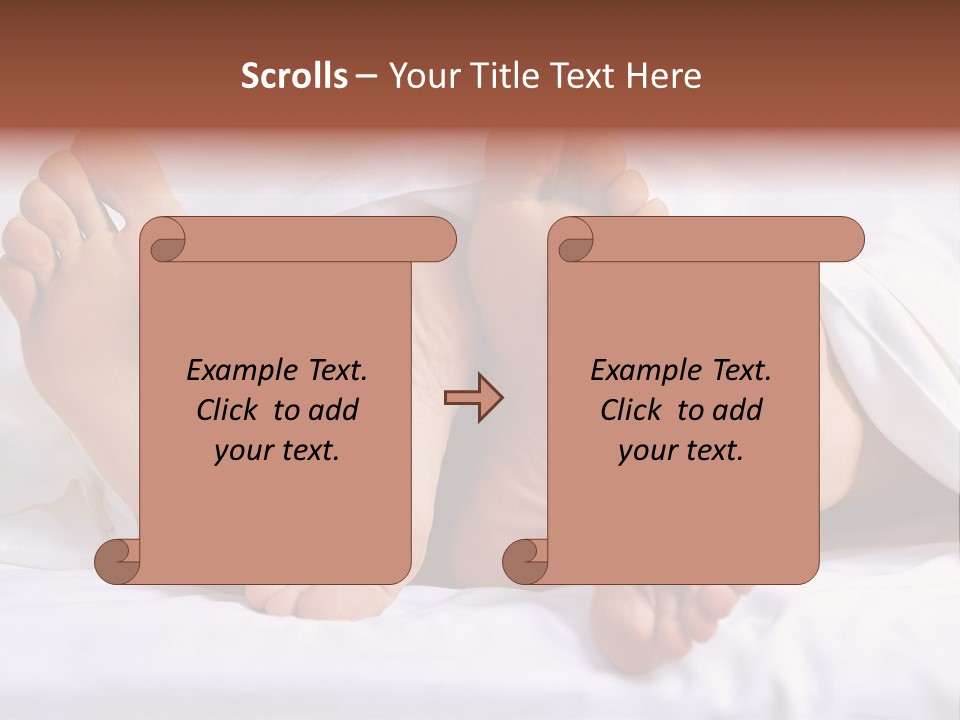 Scrolls – Your Title Text Here

Example Text. Click to add your text.

Example Text. Click to add your text.